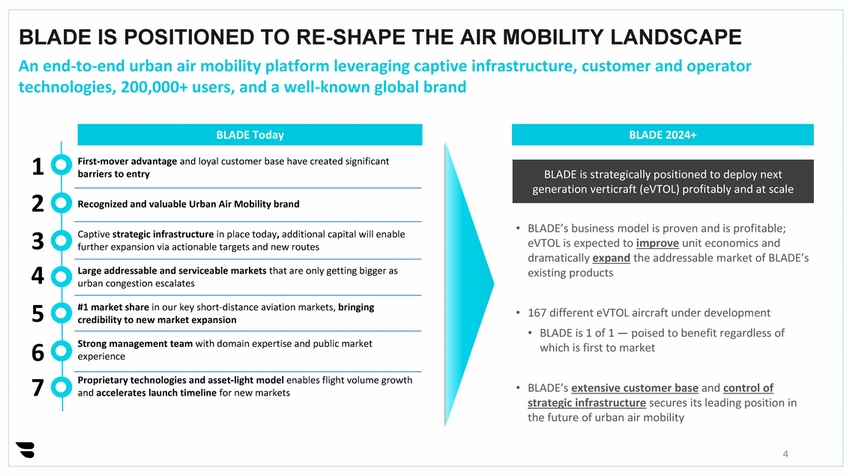 BLADE IS POSITIONED TO RE-SHAPE THE AIR MOBILITY LANDSCAPE

An end-to-end urban air mobility platform leveraging captive infrastructure, customer and operator technologies, 200,000+ users, and a well-known global brand

BLADE Today

1 First-mover advantage and loyal customer base have created significant barriers to entry

2 Recognized and valuable Urban Air Mobility brand

3 Captive strategic infrastructure in place today, additional capital will enable further expansion via actionable targets and new routes

4 Large addressable and serviceable markets that are only getting bigger as urban congestion escalates

5 #1 market share in our key short-distance aviation markets, bringing credibility to new market expansion

6 Strong management team with domain expertise and public market experience

7 Proprietary technologies and asset-light model enables flight volume growth and accelerates launch timeline for new markets

BLADE 2024+

BLADE is strategically positioned to deploy next generation verticraft (eVTOL) profitably and at scale

• BLADE's business model is proven and is profitable; eVTOL is expected to improve unit economics and dramatically expand the addressable market of BLADE's existing products

• 167 different eVTOL aircraft under development

• BLADE is 1 of 1 — poised to benefit regardless of which is first to market

• BLADE's extensive customer base and control of strategic infrastructure secures its leading position in the future of urban air mobility

4